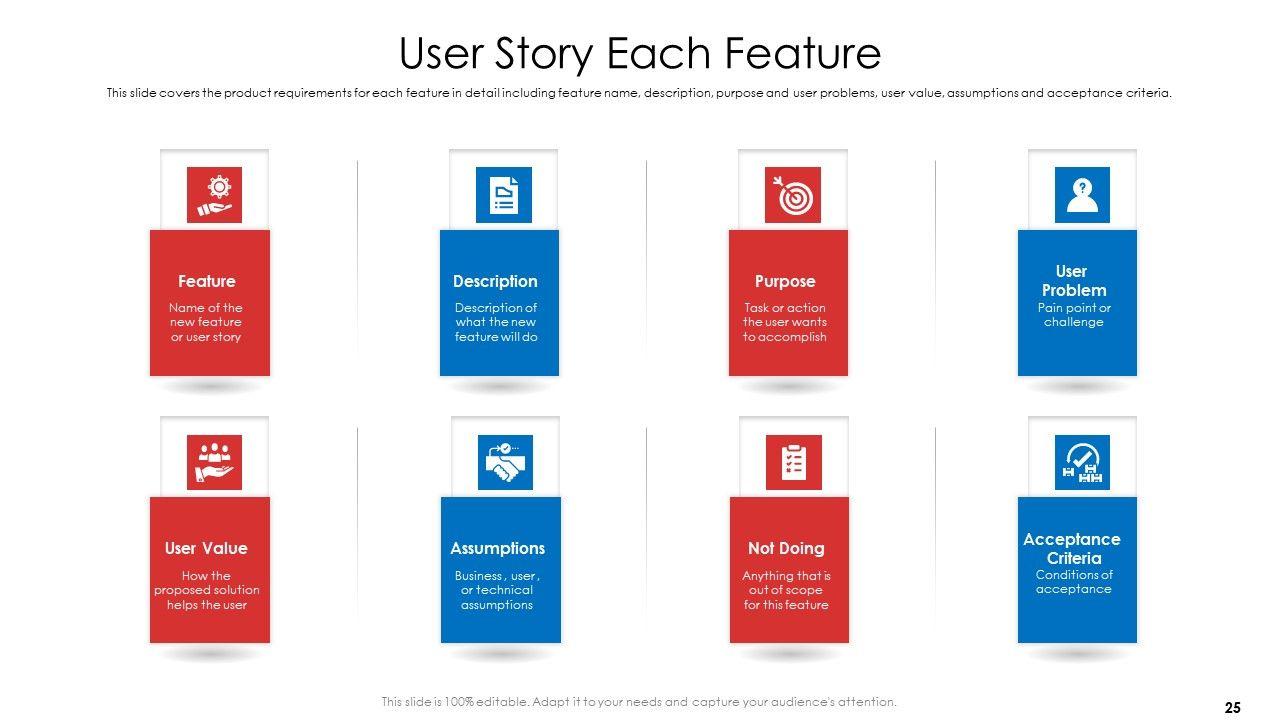 User Story Each Feature

This slide covers the product requirements for each feature in detail including feature name, description, purpose and user problems, user value, assumptions and acceptance criteria.

Feature
Name of the new feature or user story

Description
Description of what the new feature will do

Purpose
Task or action the user wants to accomplish

User Problem
Pain point or challenge

User Value
How the proposed solution helps the user

Assumptions
Business , user , or technical assumptions

Not Doing
Anything that is out of scope for this feature

Acceptance Criteria
Conditions of acceptance

This slide is 100% editable. Adapt it to your needs and capture your audience's attention.

25